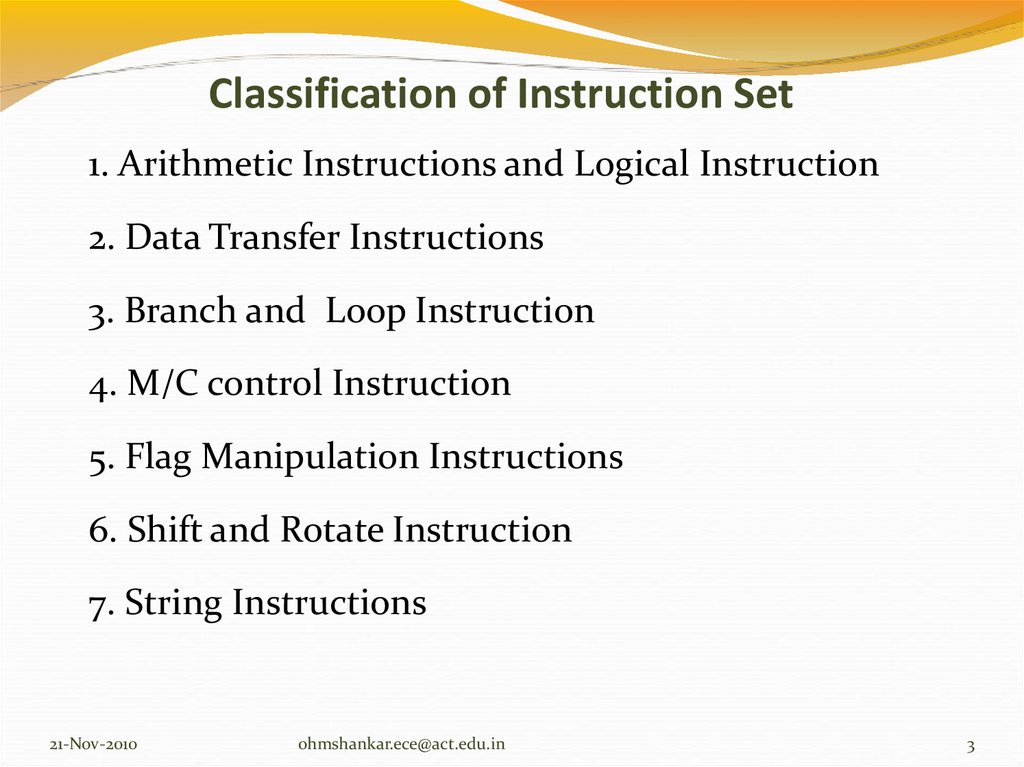 Classification of Instruction Set

1. Arithmetic Instructions and Logical Instruction

2. Data Transfer Instructions

3. Branch and  Loop Instruction

4. M/C control Instruction

5. Flag Manipulation Instructions

6. Shift and Rotate Instruction

7. String Instructions

21-Nov-2010 ohmshankar.ece@act.edu.in 3